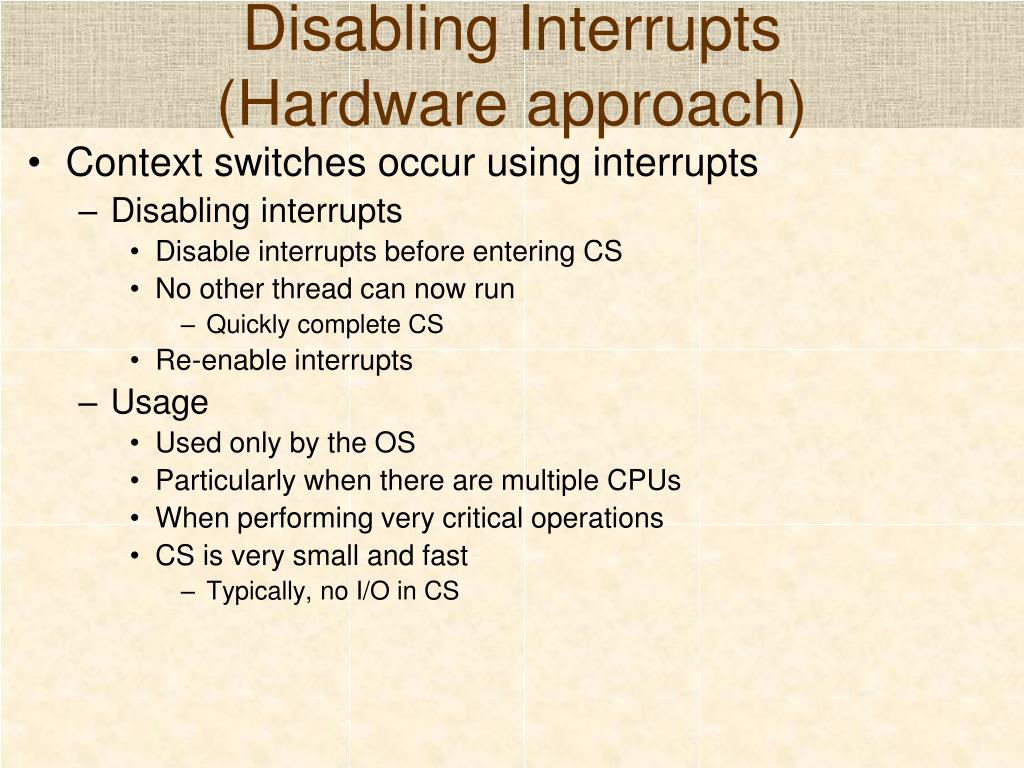 Disabling Interrupts
(Hardware approach)

• Context switches occur using interrupts
– Disabling interrupts
• Disable interrupts before entering CS
• No other thread can now run
– Quickly complete CS
• Re-enable interrupts
– Usage
• Used only by the OS
• Particularly when there are multiple CPUs
• When performing very critical operations
• CS is very small and fast
– Typically, no I/O in CS